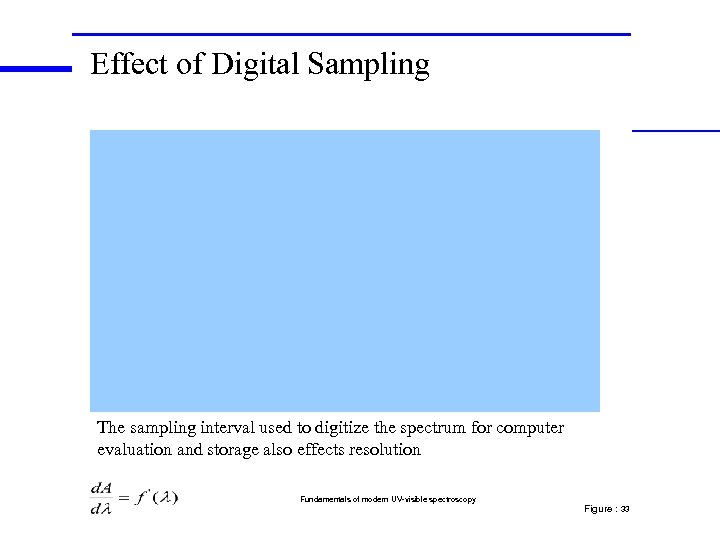 Effect of Digital Sampling

The sampling interval used to digitize the spectrum for computer evaluation and storage also effects resolution

$\frac{dA}{d\lambda} = f'(\lambda)$

Fundamentals of modern UV-visible spectroscopy

Figure : 33